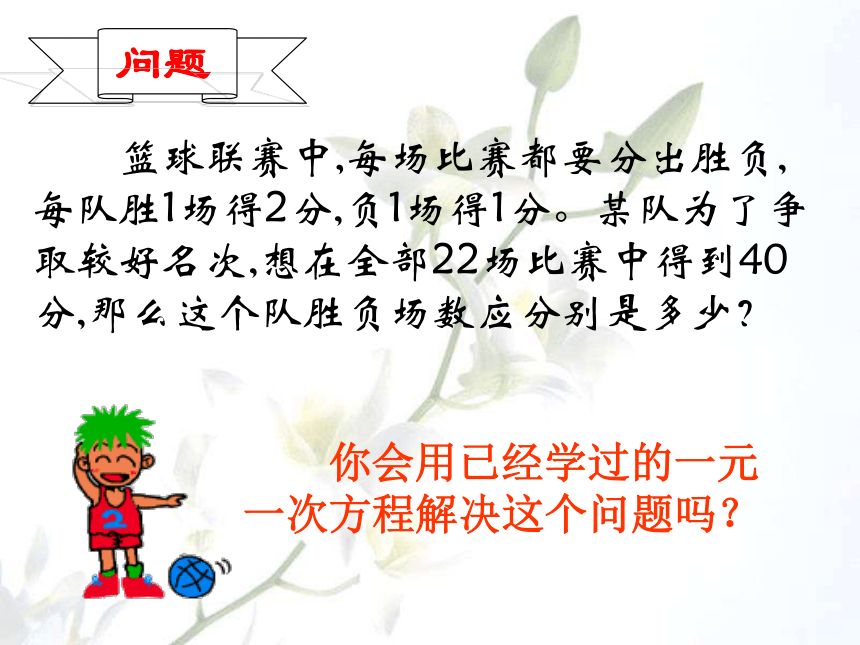 问题

篮球联赛中,每场比赛都要分出胜负,每队胜1场得2分,负1场得1分。某队为了争取较好名次,想在全部22场比赛中得到40分,那么这个队胜负场数应分别是多少?

2

你会用已经学过的一元一次方程解决这个问题吗?